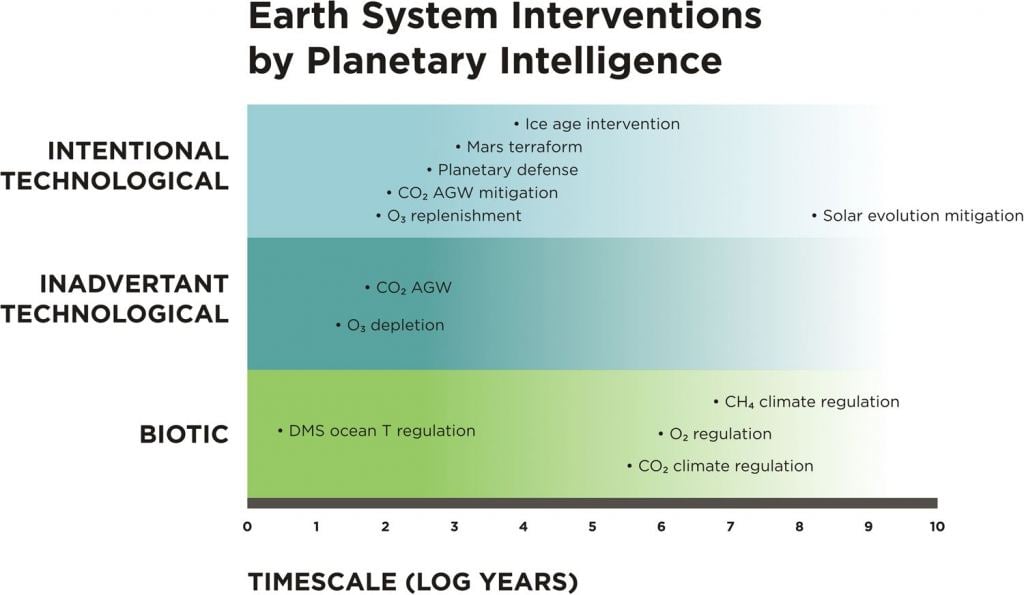 Earth System Interventions by Planetary Intelligence

INTENTIONAL TECHNOLOGICAL

• Ice age intervention
• Mars terraform
• Planetary defense
• $CO_2$ AGW mitigation
• $O_3$ replenishment
• Solar evolution mitigation

INADVERTANT TECHNOLOGICAL

• $CO_2$ AGW
• $O_3$ depletion

BIOTIC

• DMS ocean T regulation
• $CH_4$ climate regulation
• $O_2$ regulation
• $CO_2$ climate regulation

0 1 2 3 4 5 6 7 8 9 10

TIMESCALE (LOG YEARS)